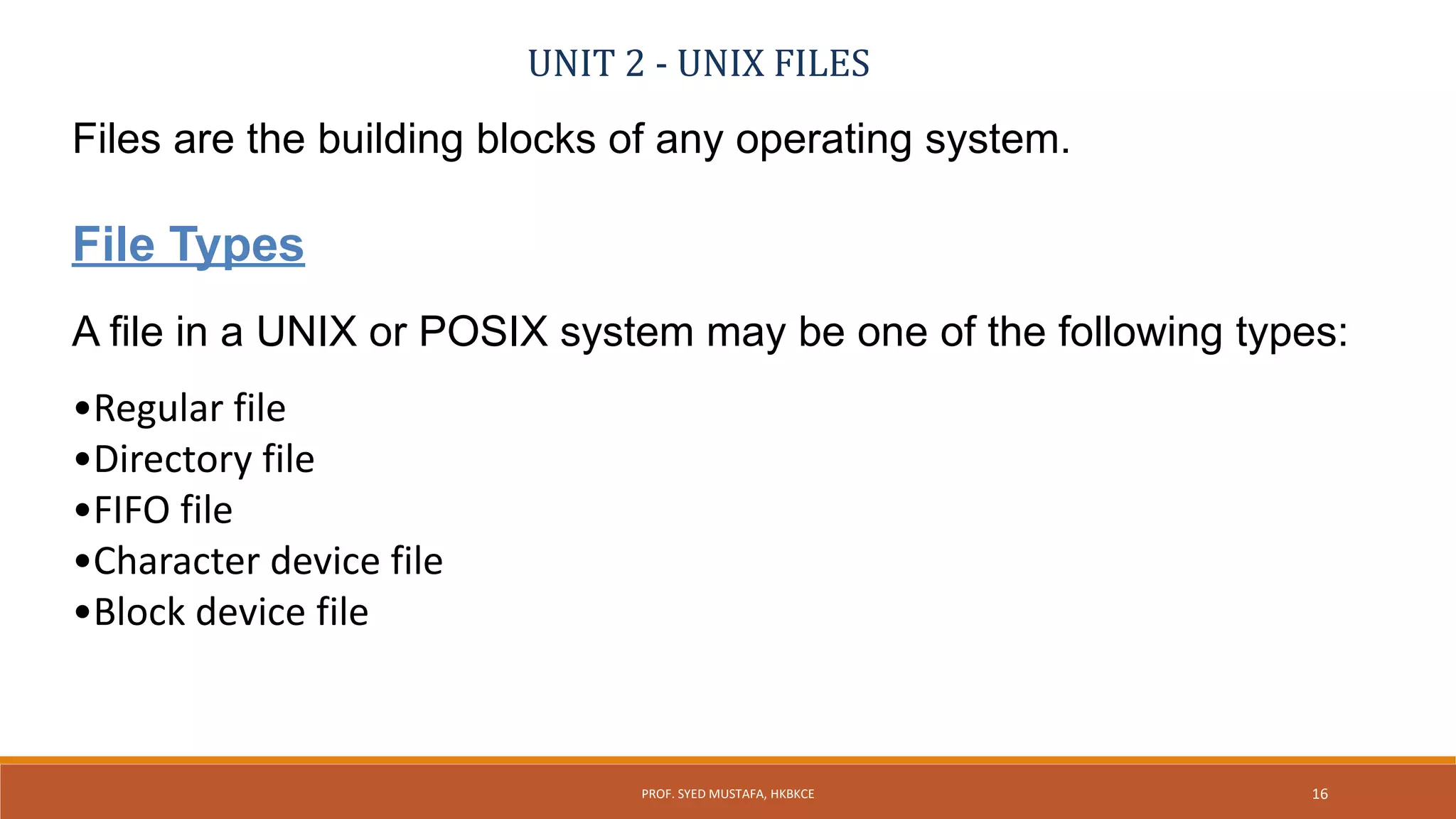 UNIT 2 - UNIX FILES

Files are the building blocks of any operating system.

File Types

A file in a UNIX or POSIX system may be one of the following types:

•Regular file
•Directory file
•FIFO file
•Character device file
•Block device file

PROF. SYED MUSTAFA, HKBKCE

16